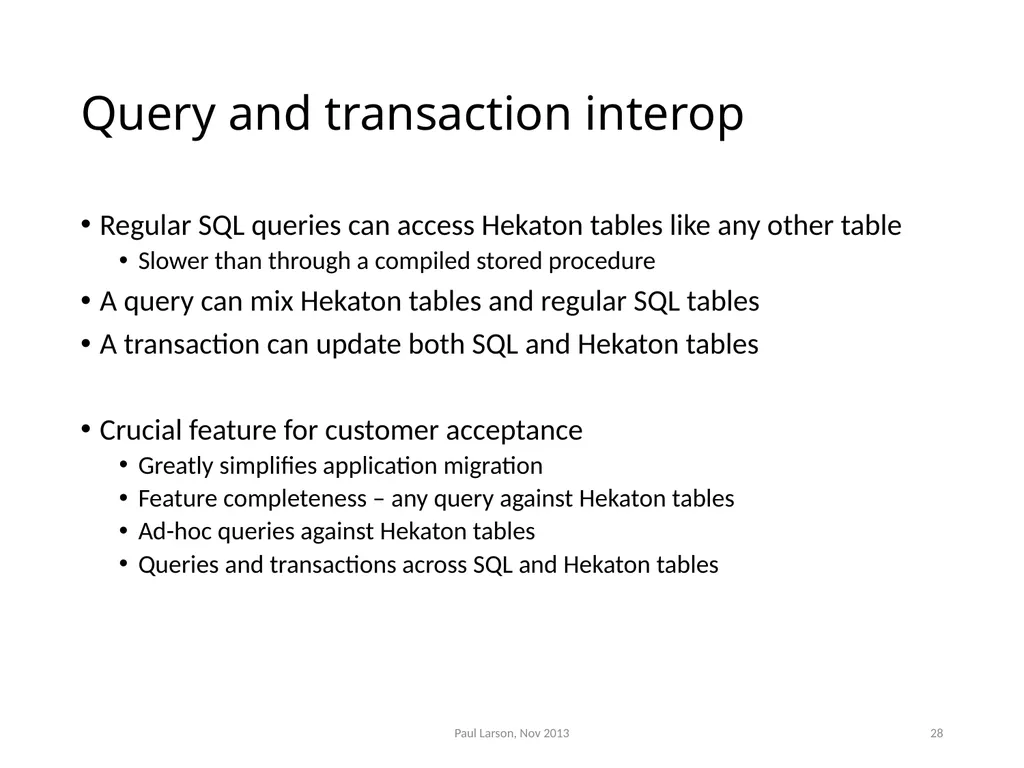 Query and transaction interop

• Regular SQL queries can access Hekaton tables like any other table
  • Slower than through a compiled stored procedure
• A query can mix Hekaton tables and regular SQL tables
• A transaction can update both SQL and Hekaton tables

• Crucial feature for customer acceptance
  • Greatly simplifies application migration
  • Feature completeness – any query against Hekaton tables
  • Ad-hoc queries against Hekaton tables
  • Queries and transactions across SQL and Hekaton tables

Paul Larson, Nov 2013

28